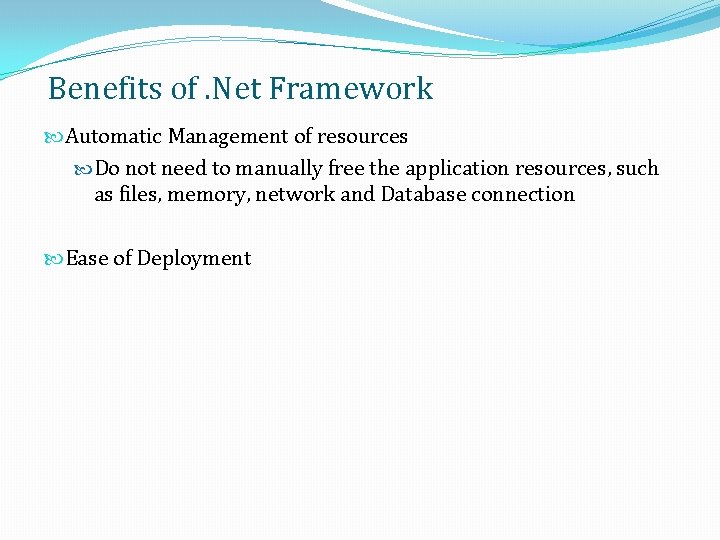 Benefits of .Net Framework

Automatic Management of resources

Do not need to manually free the application resources, such as files, memory, network and Database connection

Ease of Deployment